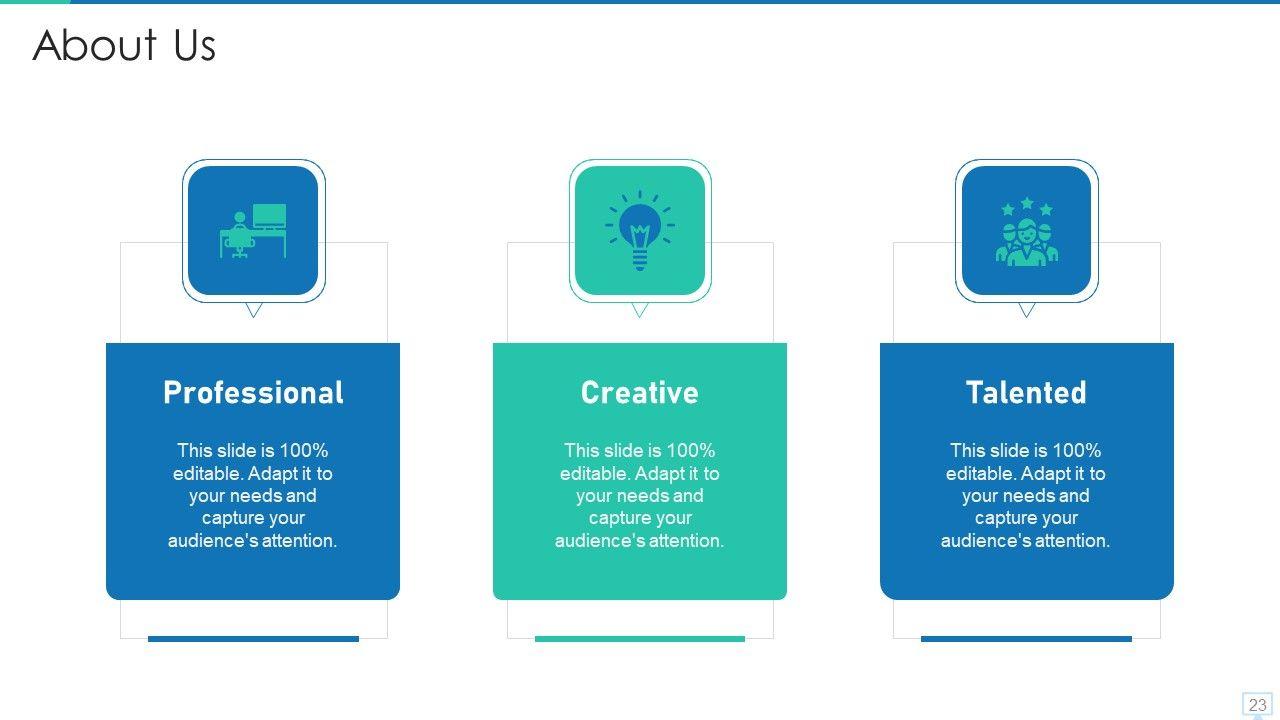 About Us

Professional

This slide is 100% editable. Adapt it to your needs and capture your audience's attention.

Creative

This slide is 100% editable. Adapt it to your needs and capture your audience's attention.

Talented

This slide is 100% editable. Adapt it to your needs and capture your audience's attention.

23